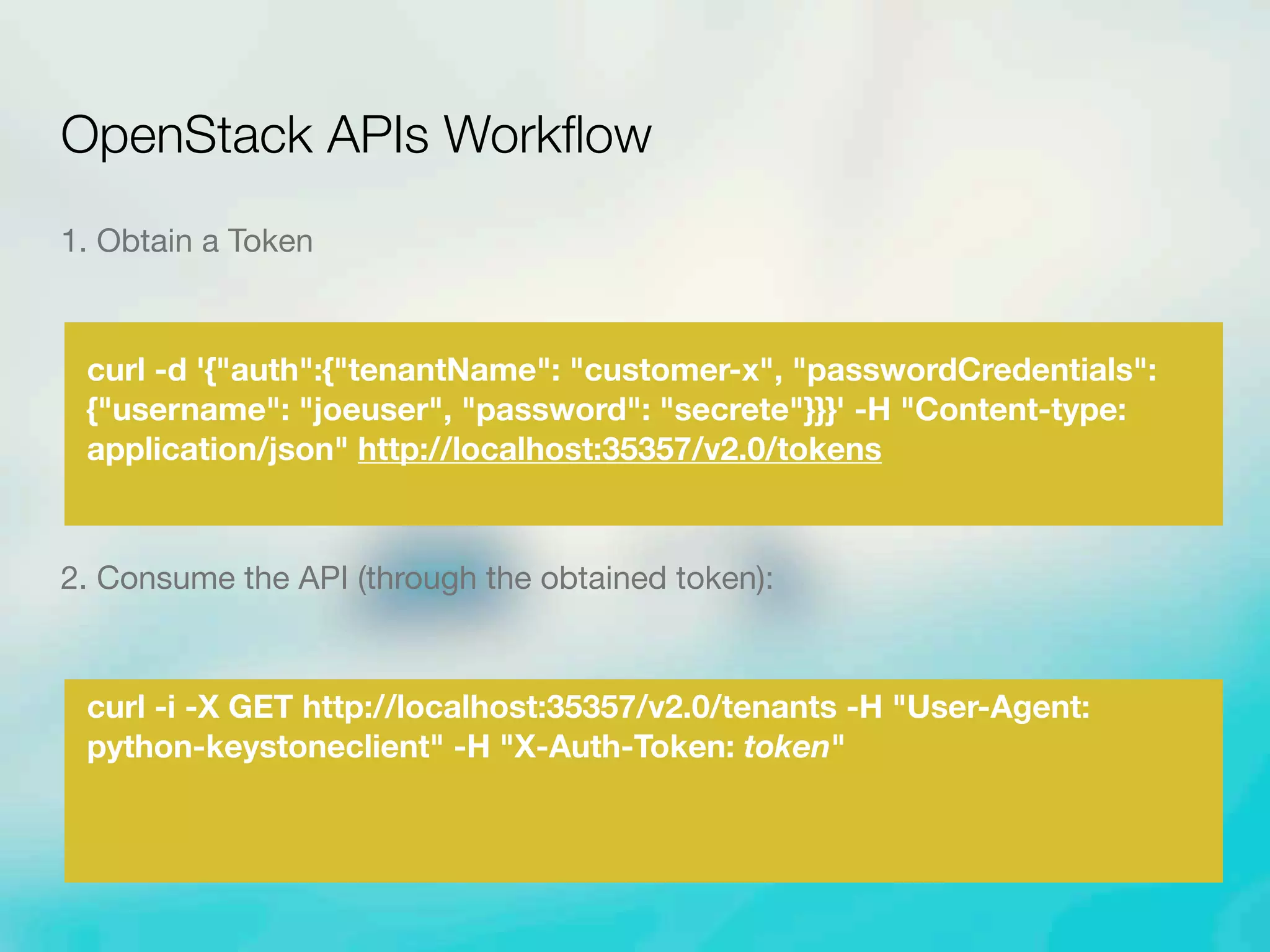 OpenStack APIs Workflow

1. Obtain a Token

curl -d '{"auth":{"tenantName": "customer-x", "passwordCredentials": {"username": "joeuser", "password": "secrete"}}}' -H "Content-type: application/json" http://localhost:35357/v2.0/tokens

2. Consume the API (through the obtained token):

curl -i -X GET http://localhost:35357/v2.0/tenants -H "User-Agent: python-keystoneclient" -H "X-Auth-Token: token"